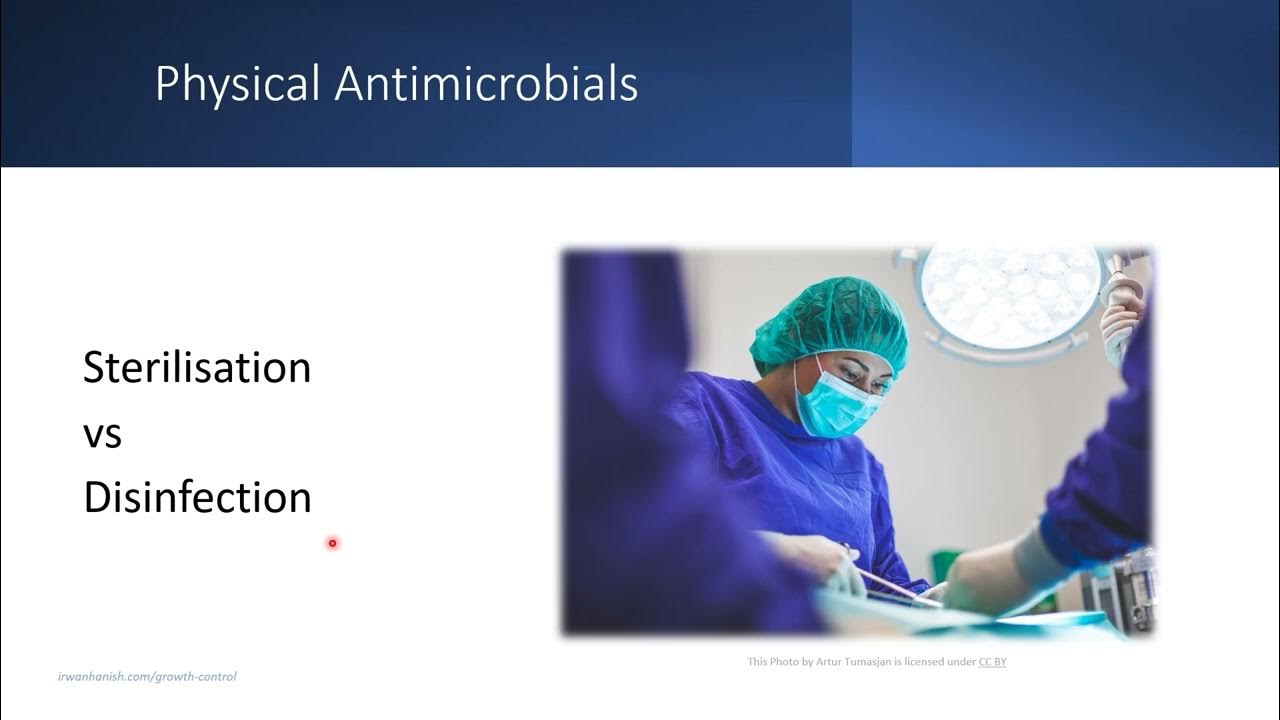 Physical Antimicrobials

Sterilisation
vs
Disinfection

This Photo by Artur Tumasjan is licensed under CC BY

irwanhanish.com/growth-control